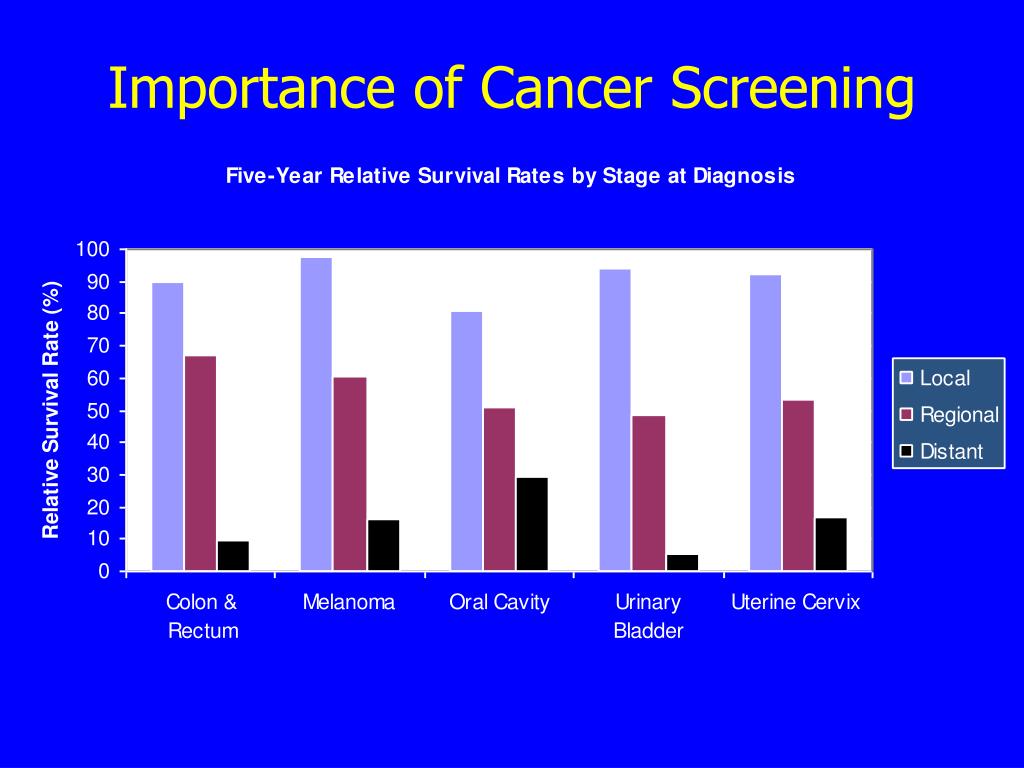 Importance of Cancer Screening

Five-Year Relative Survival Rates by Stage at Diagnosis

Relative Survival Rate (%)

100
90
80
70
60
50
40
30
20
10
0

Colon & Rectum
Melanoma
Oral Cavity
Urinary Bladder
Uterine Cervix

Local
Regional
Distant